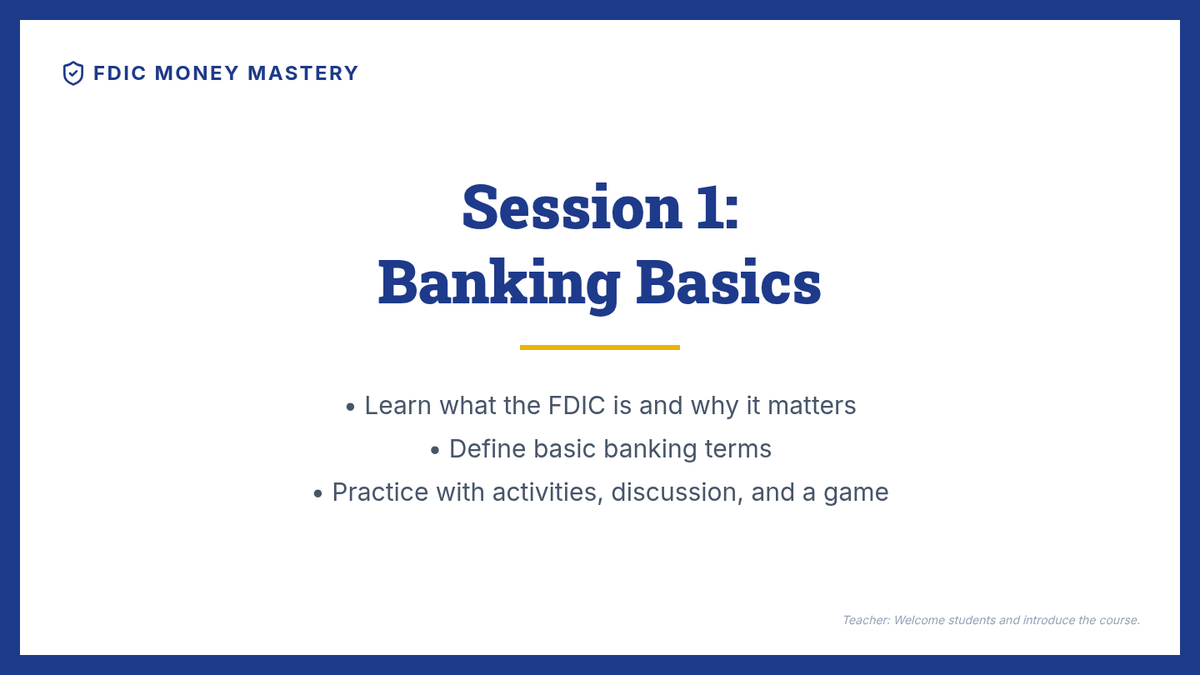 FDIC MONEY MASTERY

Session 1:
Banking Basics

• Learn what the FDIC is and why it matters
• Define basic banking terms
• Practice with activities, discussion, and a game

Teacher: Welcome students and introduce the course.